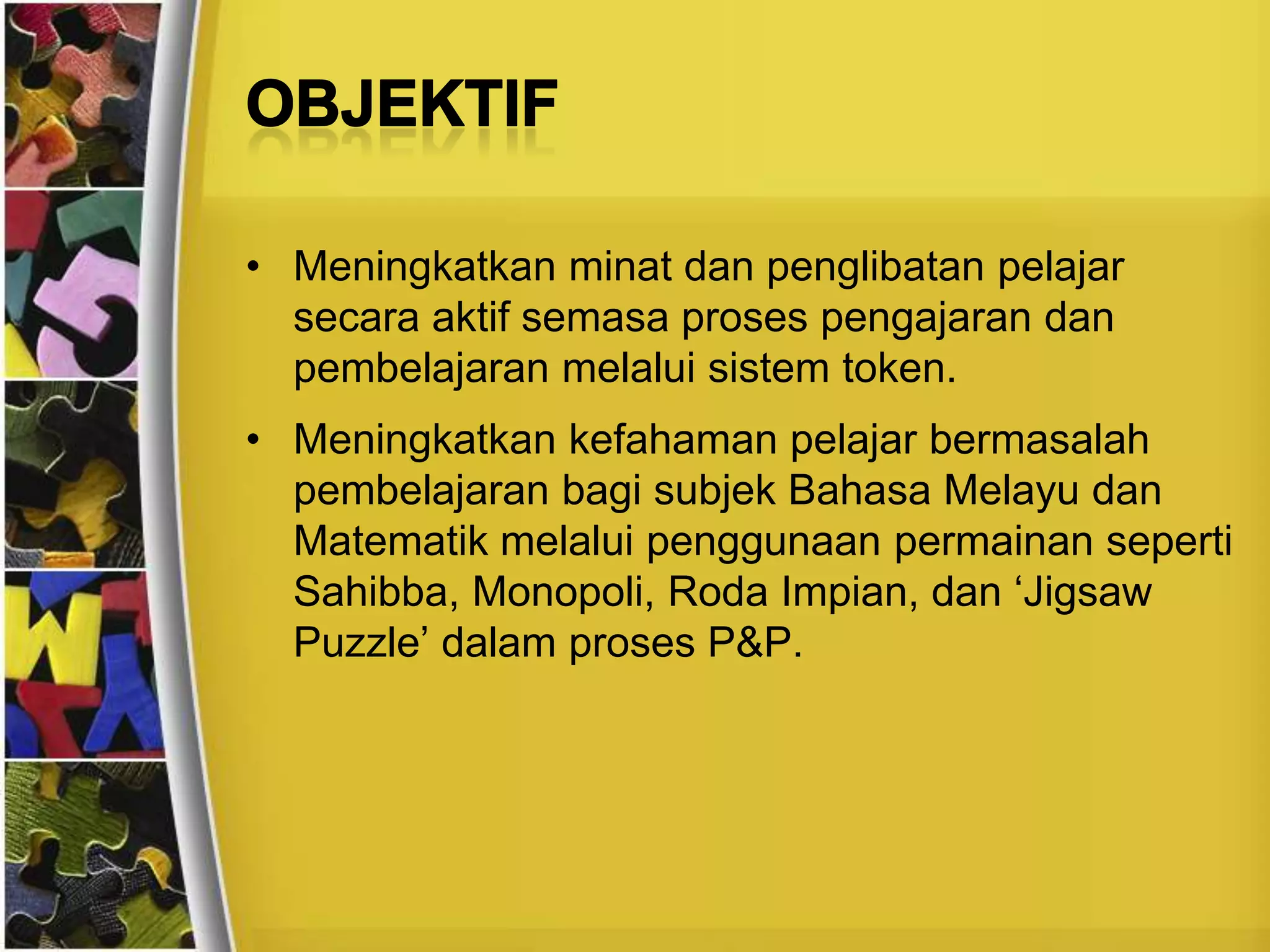 OBJEKTIF

• Meningkatkan minat dan penglibatan pelajar secara aktif semasa proses pengajaran dan pembelajaran melalui sistem token.

• Meningkatkan kefahaman pelajar bermasalah pembelajaran bagi subjek Bahasa Melayu dan Matematik melalui penggunaan permainan seperti Sahibba, Monopoli, Roda Impian, dan ‘Jigsaw Puzzle’ dalam proses P&P.